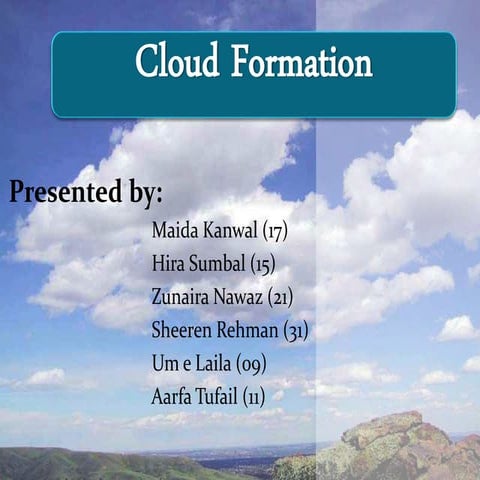 Cloud Formation

Presented by:

Maida Kanwal (17)
Hira Sumbal (15)
Zunaira Nawaz (21)
Sheeren Rehman (31)
Um e Laila (09)
Aarfa Tufail (11)